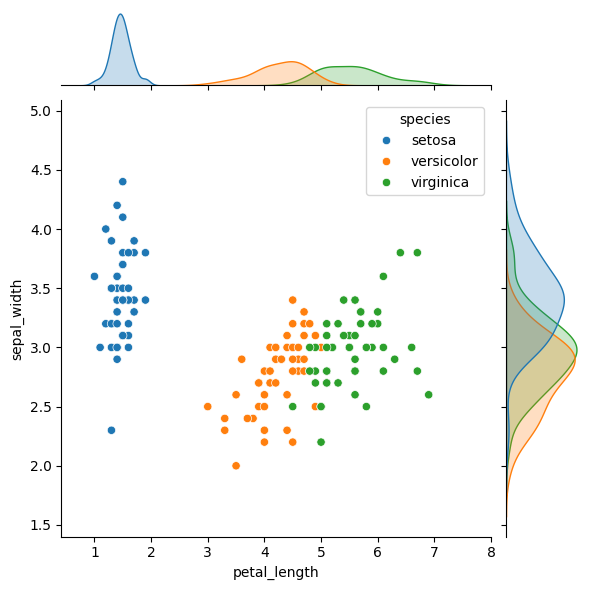 species
setosa
versicolor
virginica

5.0
4.5
4.0
3.5
3.0
2.5
2.0
1.5

sepal_width

1 2 3 4 5 6 7 8

petal_length